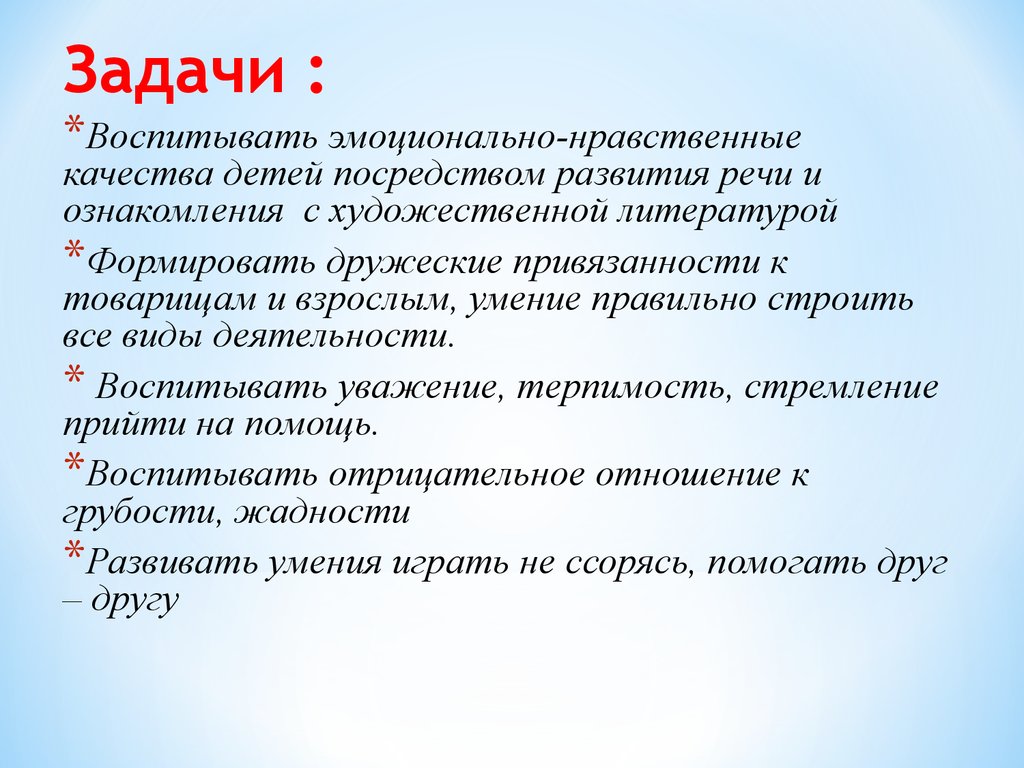 Задачи :

*Воспитывать эмоционально-нравственные качества детей посредством развития речи и ознакомления  с художественной литературой

*Формировать дружеские привязанности к товарищам и взрослым, умение правильно строить все виды деятельности.

* Воспитывать уважение, терпимость, стремление прийти на помощь.

*Воспитывать отрицательное отношение к грубости, жадности

*Развивать умения играть не ссорясь, помогать друг – другу